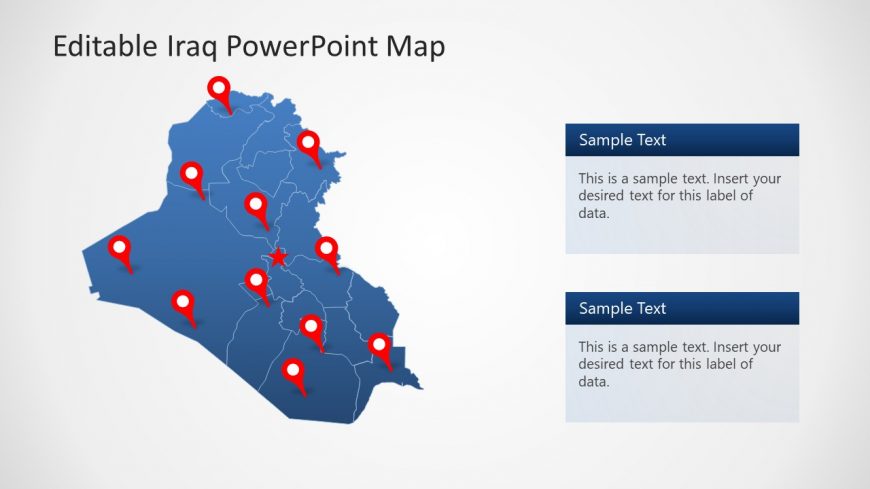 Editable Iraq PowerPoint Map

Sample Text

This is a sample text. Insert your desired text for this label of data.

Sample Text

This is a sample text. Insert your desired text for this label of data.